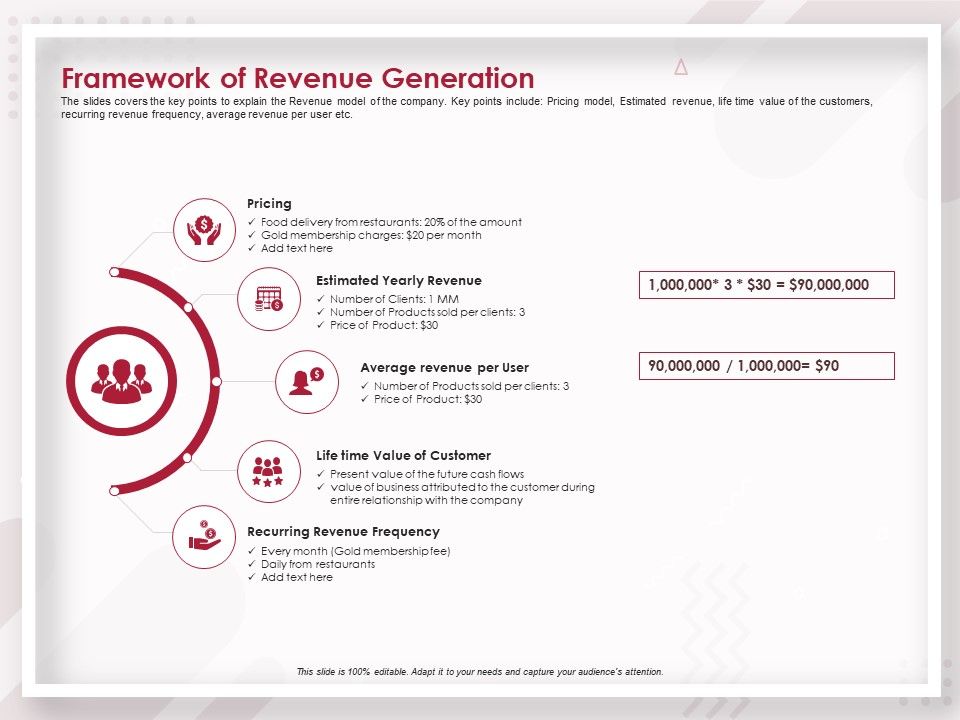 Framework of Revenue Generation

The slides covers the key points to explain the Revenue model of the company. Key points include: Pricing model, Estimated revenue, life time value of the customers, recurring revenue frequency, average revenue per user etc.

Pricing
✓ Food delivery from restaurants: 20% of the amount
✓ Gold membership charges: $20 per month
✓ Add text here

Estimated Yearly Revenue
✓ Number of Clients: 1 MM
✓ Number of Products sold per clients: 3
✓ Price of Product: $30

1,000,000* 3 * $30 = $90,000,000

Average revenue per User
✓ Number of Products sold per clients: 3
✓ Price of Product: $30

90,000,000 / 1,000,000= $90

Life time Value of Customer
✓ Present value of the future cash flows
✓ value of business attributed to the customer during entire relationship with the company

Recurring Revenue Frequency
✓ Every month (Gold membership fee)
✓ Daily from restaurants
✓ Add text here

This slide is 100% editable. Adapt it to your needs and capture your audience's attention.